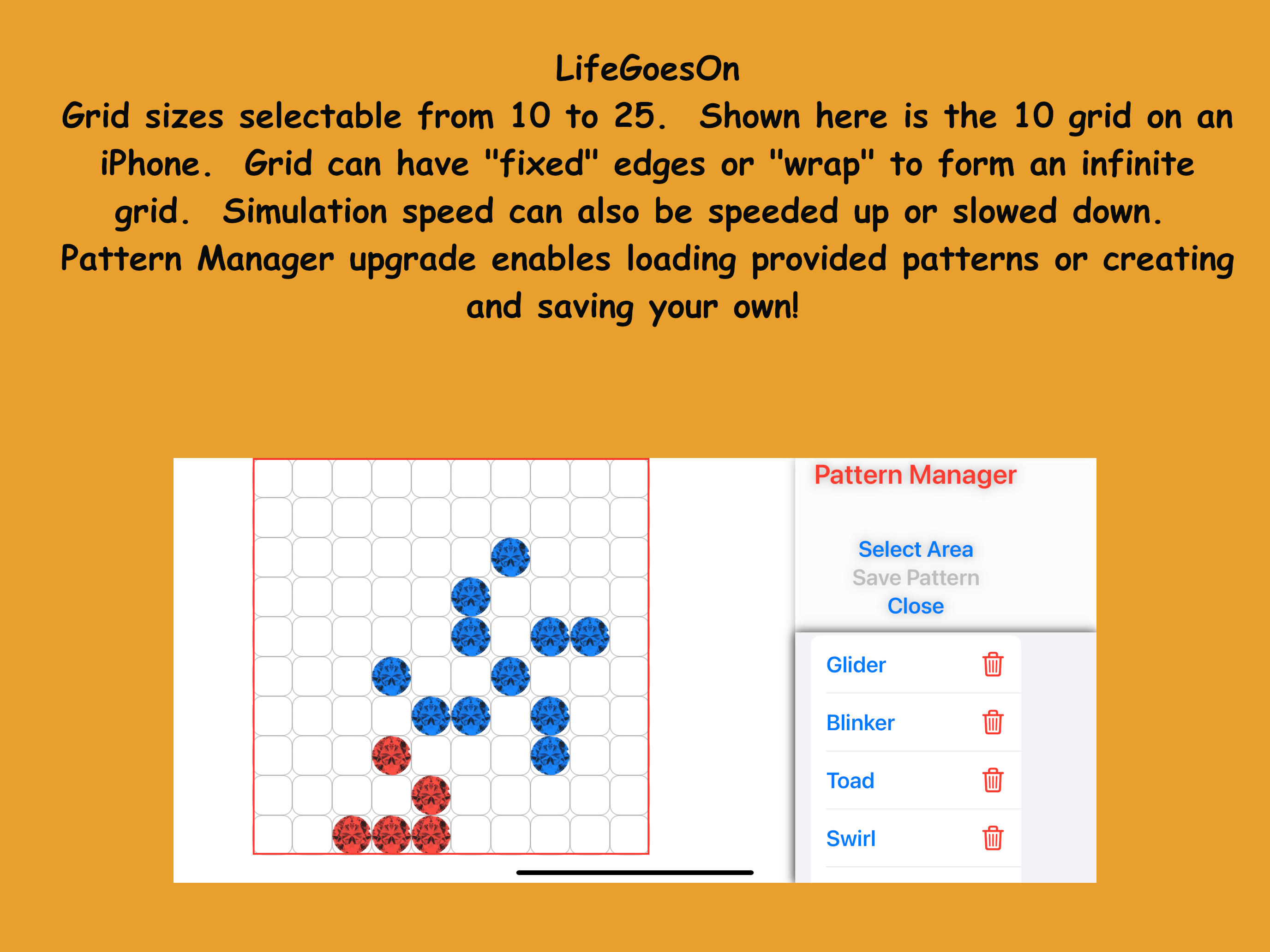 LifeGoesOn

Grid sizes selectable from 10 to 25. Shown here is the 10 grid on an iPhone. Grid can have "fixed" edges or "wrap" to form an infinite grid. Simulation speed can also be speeded up or slowed down. Pattern Manager upgrade enables loading provided patterns or creating and saving your own!

Pattern Manager

Select Area
Save Pattern
Close

Glider
Blinker
Toad
Swirl